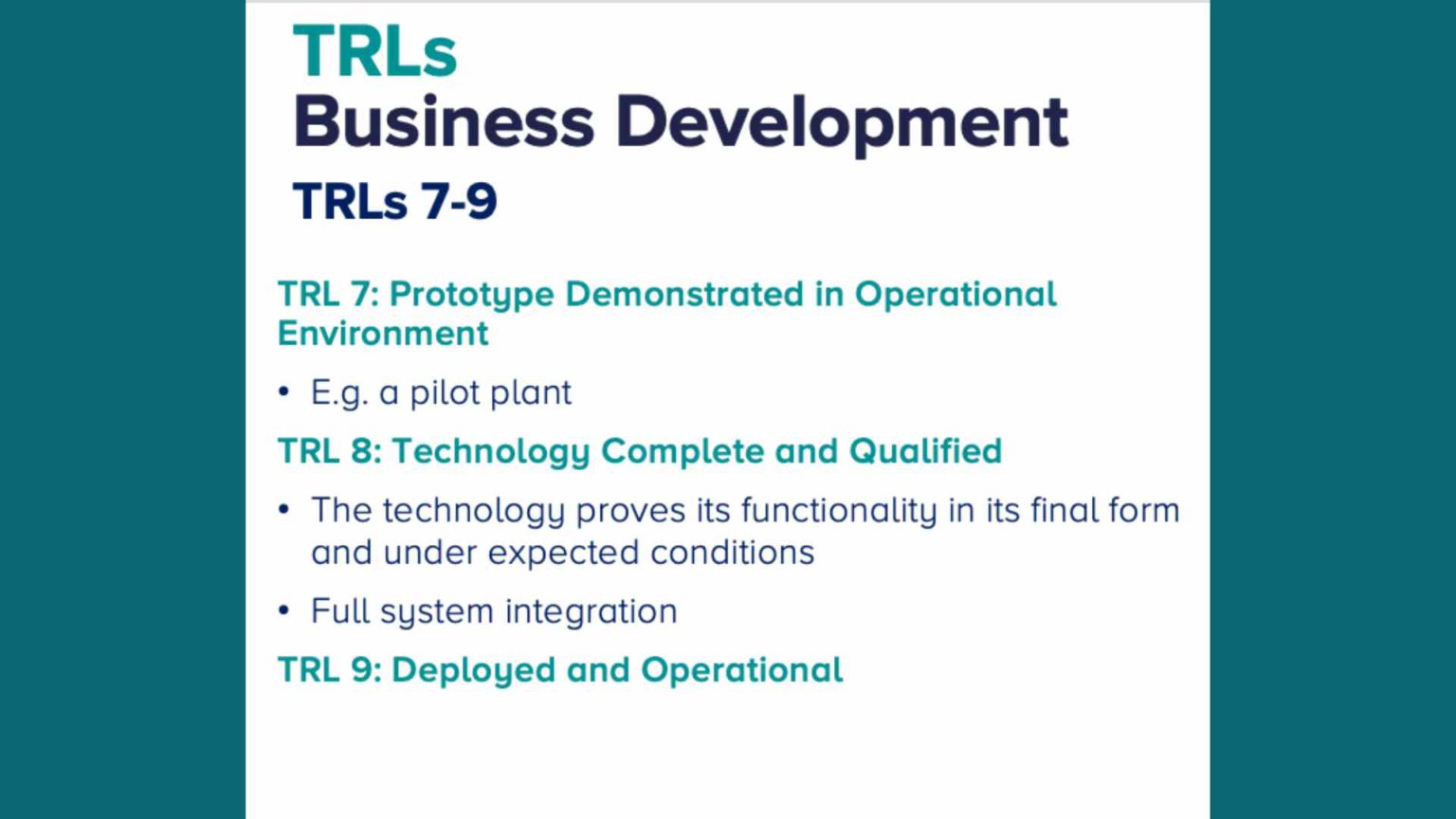 TRLs
Business Development
TRLs 7-9

TRL 7: Prototype Demonstrated in Operational Environment

• E.g. a pilot plant

TRL 8: Technology Complete and Qualified

• The technology proves its functionality in its final form and under expected conditions

• Full system integration

TRL 9: Deployed and Operational